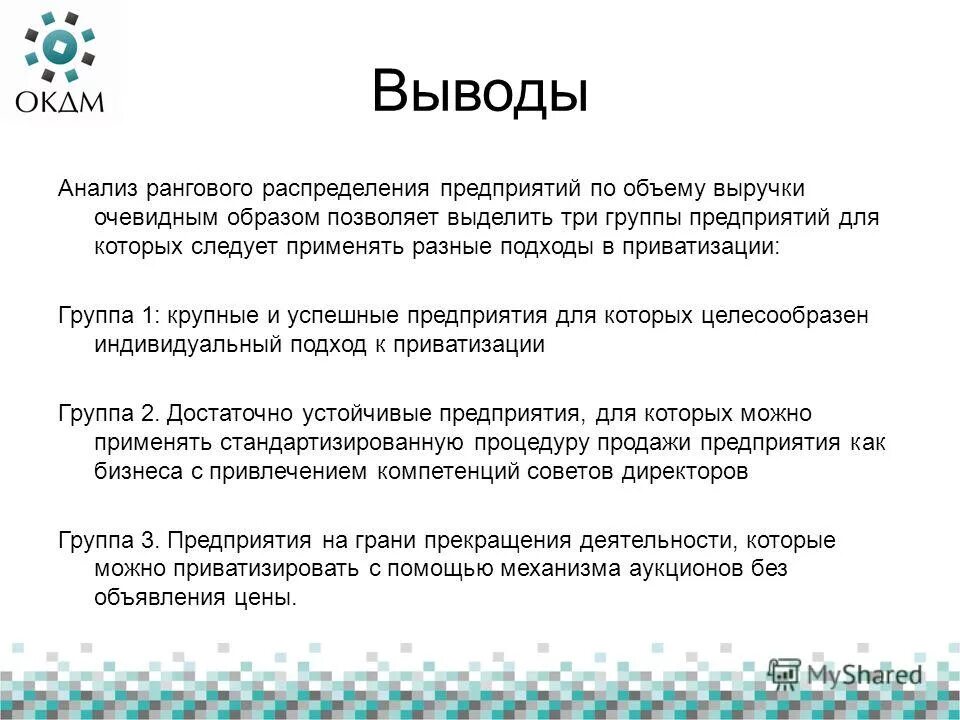 ОКДМ

Выводы

Анализ рангового распределения предприятий по объему выручки очевидным образом позволяет выделить три группы предприятий для которых следует применять разные подходы в приватизации:

Группа 1: крупные и успешные предприятия для которых целесообразен индивидуальный подход к приватизации

Группа 2. Достаточно устойчивые предприятия, для которых можно применять стандартизированную процедуру продажи предприятия как бизнеса с привлечением компетенций советов директоров

Группа 3. Предприятия на грани прекращения деятельности, которые можно приватизировать с помощью механизма аукционов без объявления цены.

MyShared